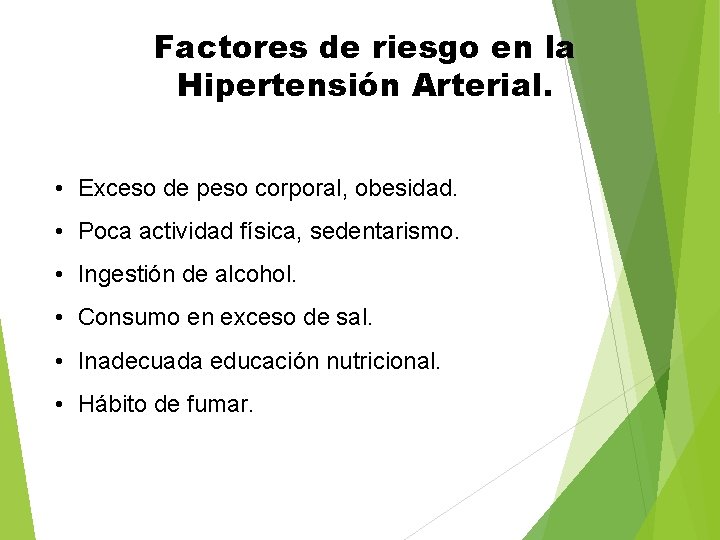 Factores de riesgo en la Hipertensión Arterial.

• Exceso de peso corporal, obesidad.
• Poca actividad física, sedentarismo.
• Ingestión de alcohol.
• Consumo en exceso de sal.
• Inadecuada educación nutricional.
• Hábito de fumar.